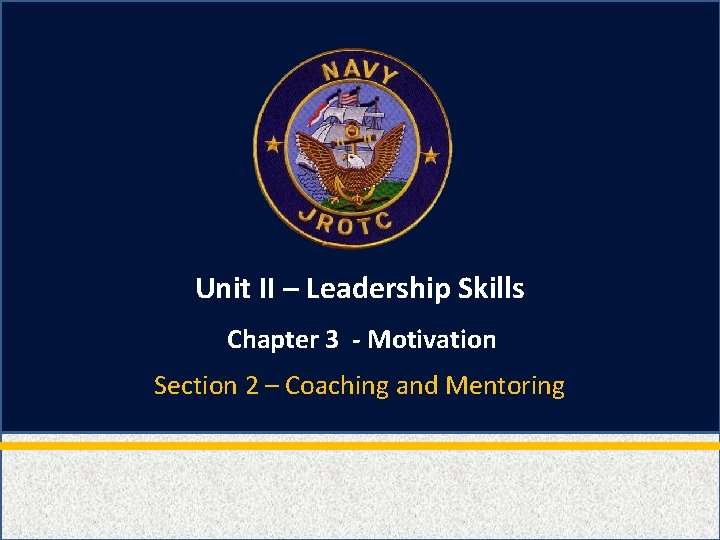 NAVY
JROTC

Unit II – Leadership Skills

Chapter 3 - Motivation

Section 2 – Coaching and Mentoring